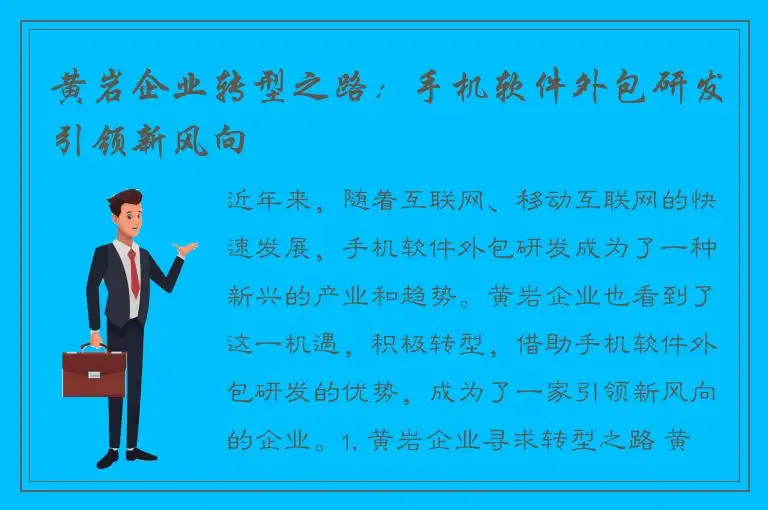 黄岩企业转型之路：手机软件外包研发引领新风向

近年来，随着互联网、移动互联网的快速发展，手机软件外包研发成为了一种新兴的产业和趋势。黄岩企业也看到了这一机遇，积极转型，借助手机软件外包研发的优势，成为了一家引领新风向的企业。1. 黄岩企业寻求转型之路 黄